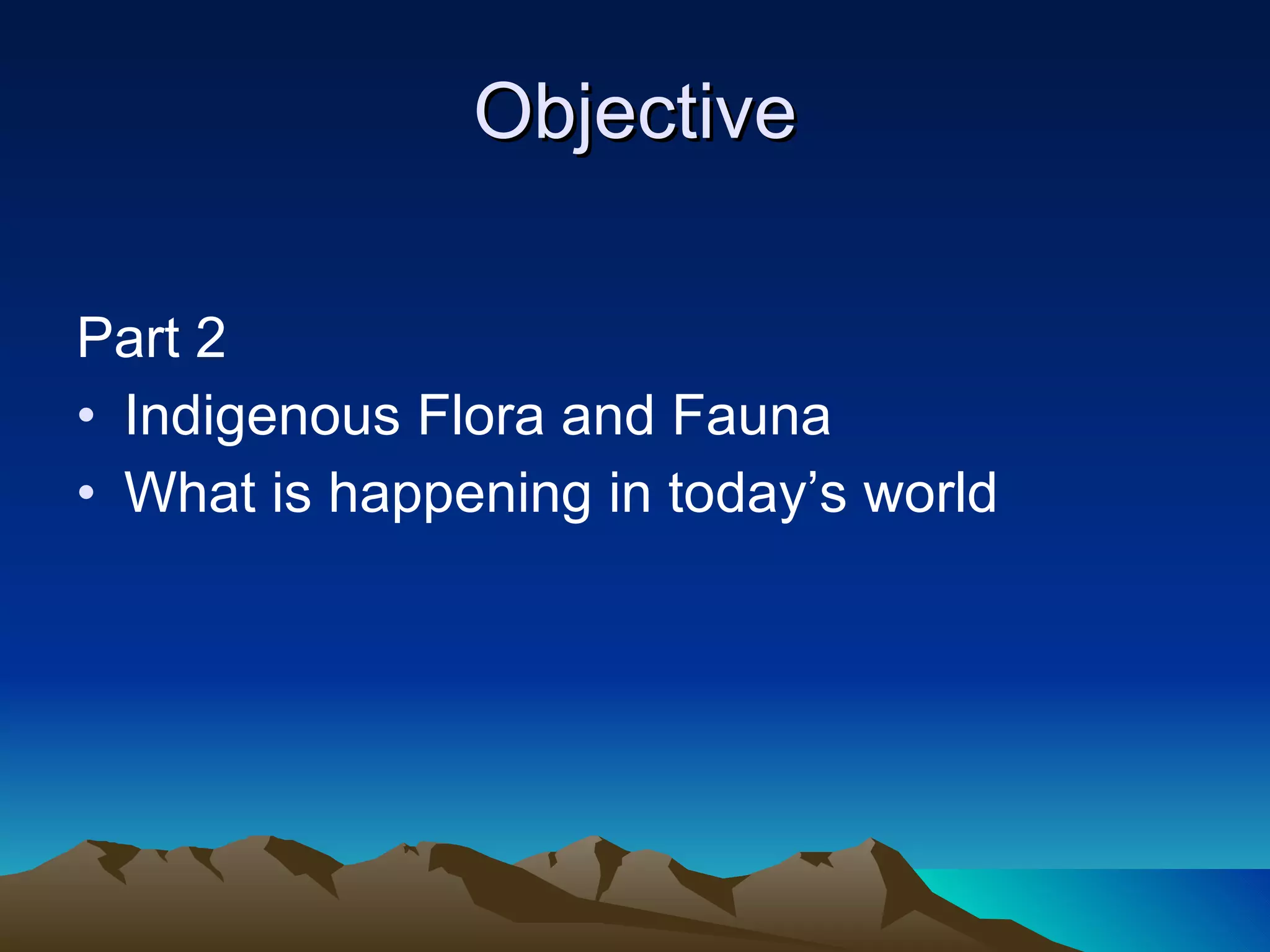 Objective

Part 2
• Indigenous Flora and Fauna
• What is happening in today’s world